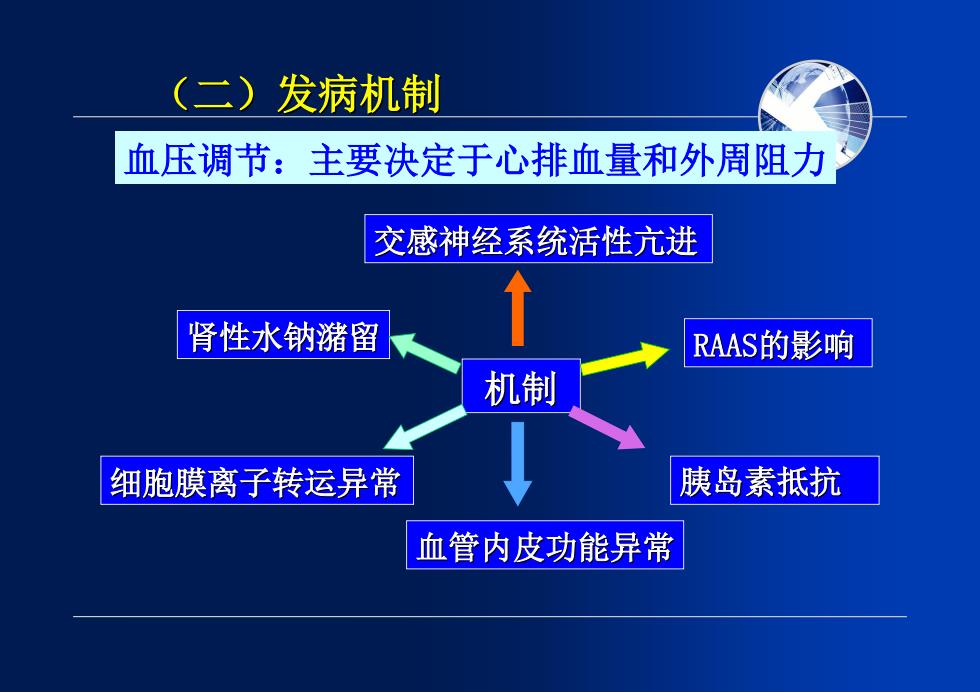 （二）发病机制

血压调节：主要决定于心排血量和外周阻力

交感神经系统活性亢进

肾性水钠潴留

RAAS的影响

机制

细胞膜离子转运异常

胰岛素抵抗

血管内皮功能异常